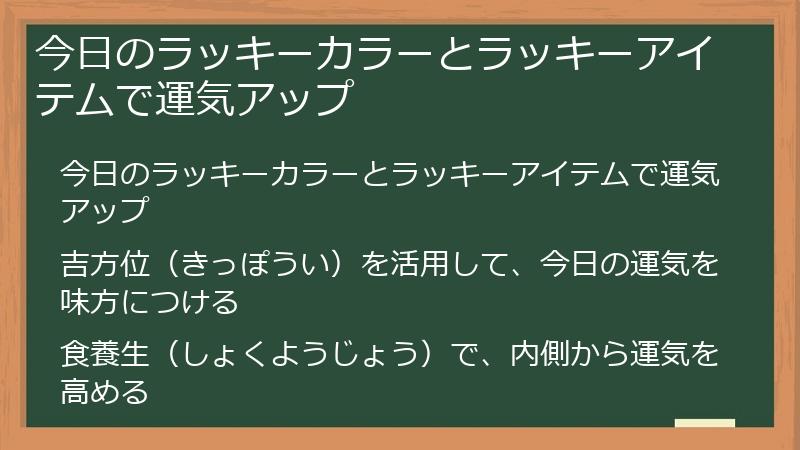 今日のラッキーカラーとラッキーアイテムで運気アップ

今日のラッキーカラーとラッキーアイテムで運気アップ

吉方位（きっぽうい）を活用して、今日の運気を味方につける

食養生（しょくようじょう）で、内側から運気を高める